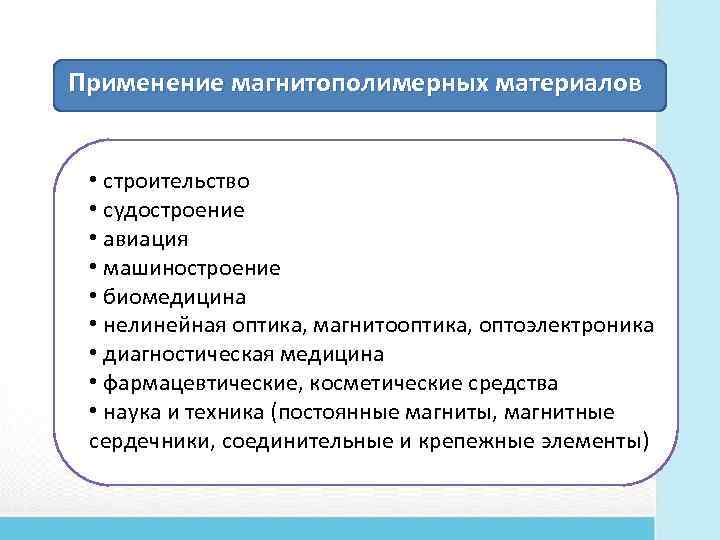 Применение магнитополимерных материалов

• строительство
• судостроение
• авиация
• машиностроение
• биомедицина
• нелинейная оптика, магнитооптика, оптоэлектроника
• диагностическая медицина
• фармацевтические, косметические средства
• наука и техника (постоянные магниты, магнитные сердечники, соединительные и крепежные элементы)